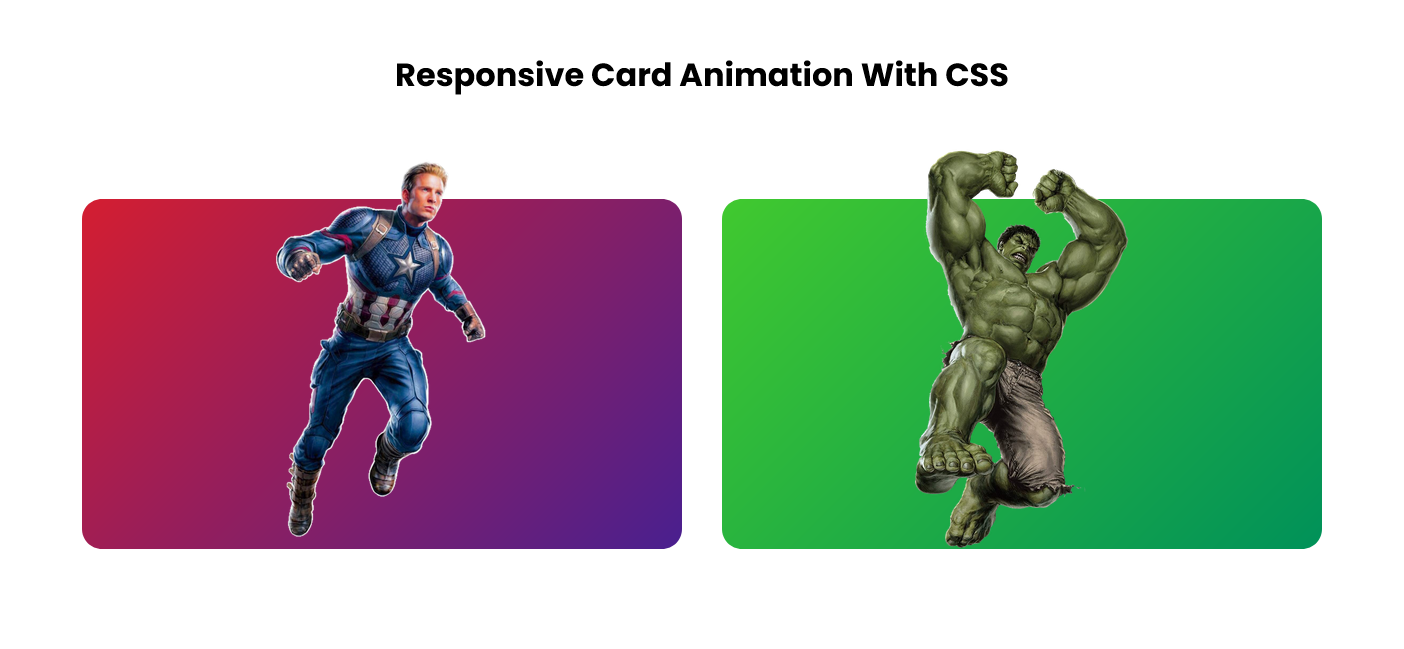 Responsive Card Animation With CSS